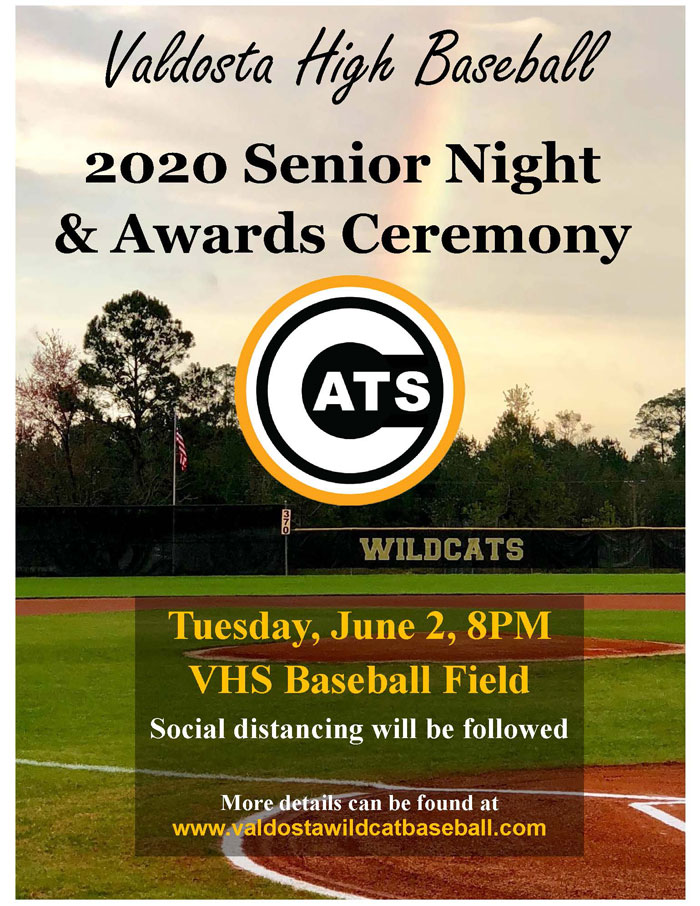 Valdosta High Baseball

2020 Senior Night & Awards Ceremony

CATS

370

WILDCATS

Tuesday, June 2, 8PM
VHS Baseball Field
Social distancing will be followed

More details can be found at
www.valdostawildcatbaseball.com